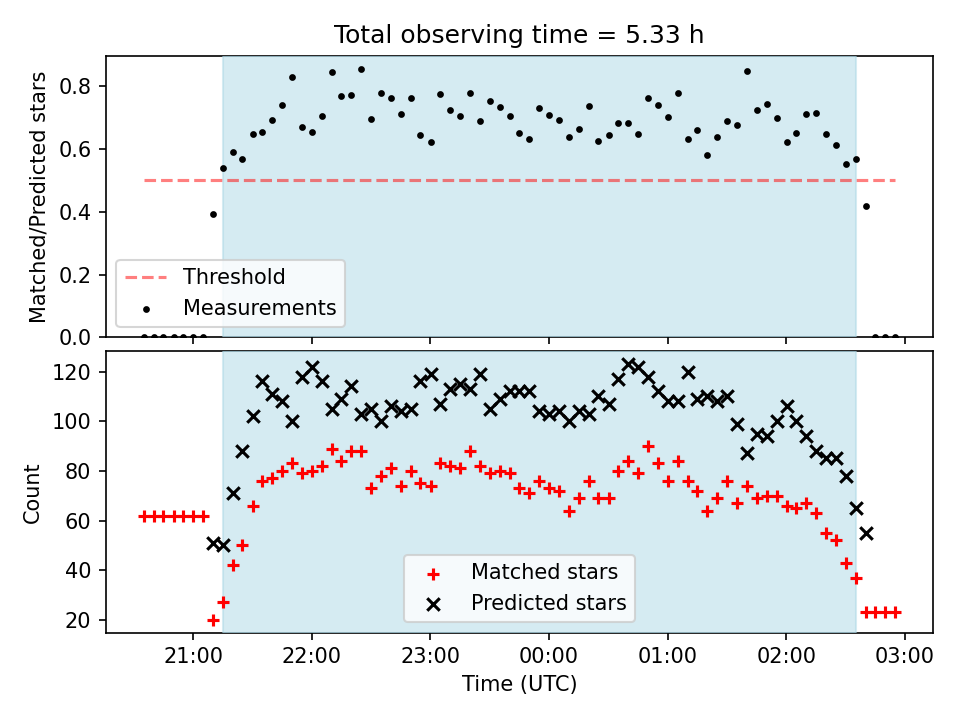 Total observing time = 5.33 h

Matched/Predicted stars

0.8
0.6
0.4
0.2
0.0

Threshold
Measurements

Count

120
100
80
60
40
20

Matched stars
Predicted stars

21:00
22:00
23:00
00:00
01:00
02:00
03:00

Time (UTC)